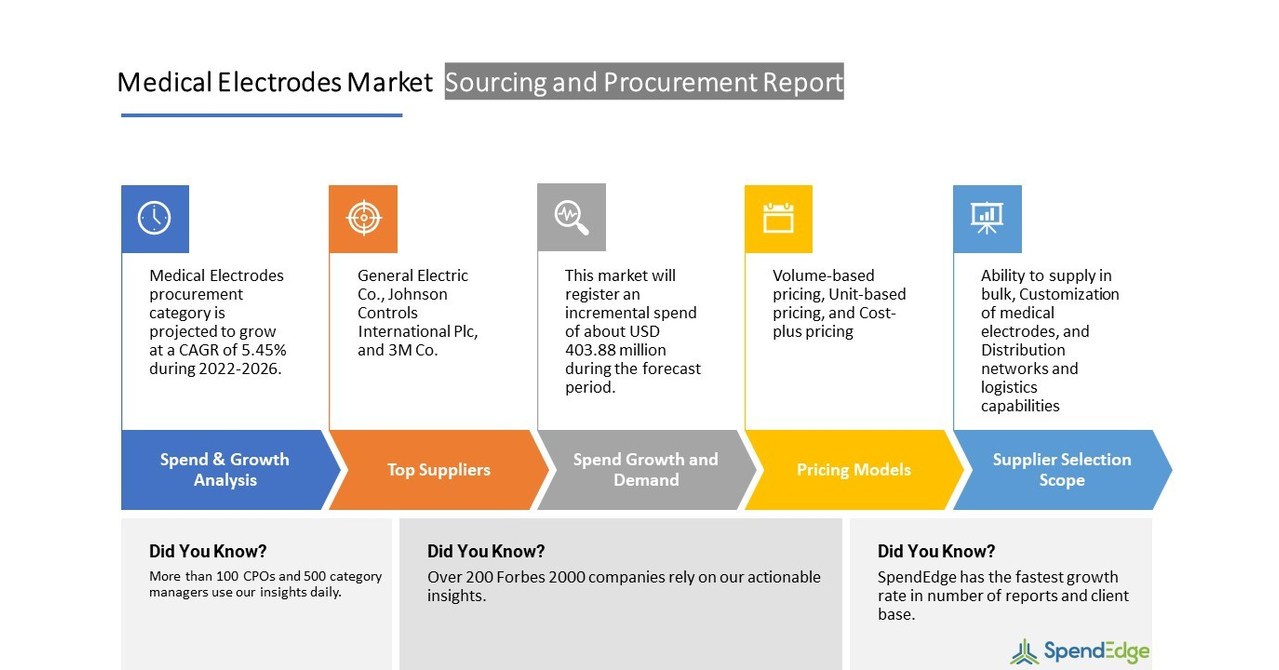 Medical Electrodes Market Sourcing and Procurement Report

Medical Electrodes procurement category is projected to grow at a CAGR of 5.45% during 2022-2026.

Spend & Growth Analysis

General Electric Co., Johnson Controls International Plc, and 3M Co.

Top Suppliers

This market will register an incremental spend of about USD 403.88 million during the forecast period.

Spend Growth and Demand

Volume-based pricing, Unit-based pricing, and Cost-plus pricing

Pricing Models

Ability to supply in bulk, Customization of medical electrodes, and Distribution networks and logistics capabilities

Supplier Selection Scope

Did You Know?
More than 100 CPOs and 500 category managers use our insights daily.

Did You Know?
Over 200 Forbes 2000 companies rely on our actionable insights.

Did You Know?
SpendEdge has the fastest growth rate in number of reports and client base.

SpendEdge